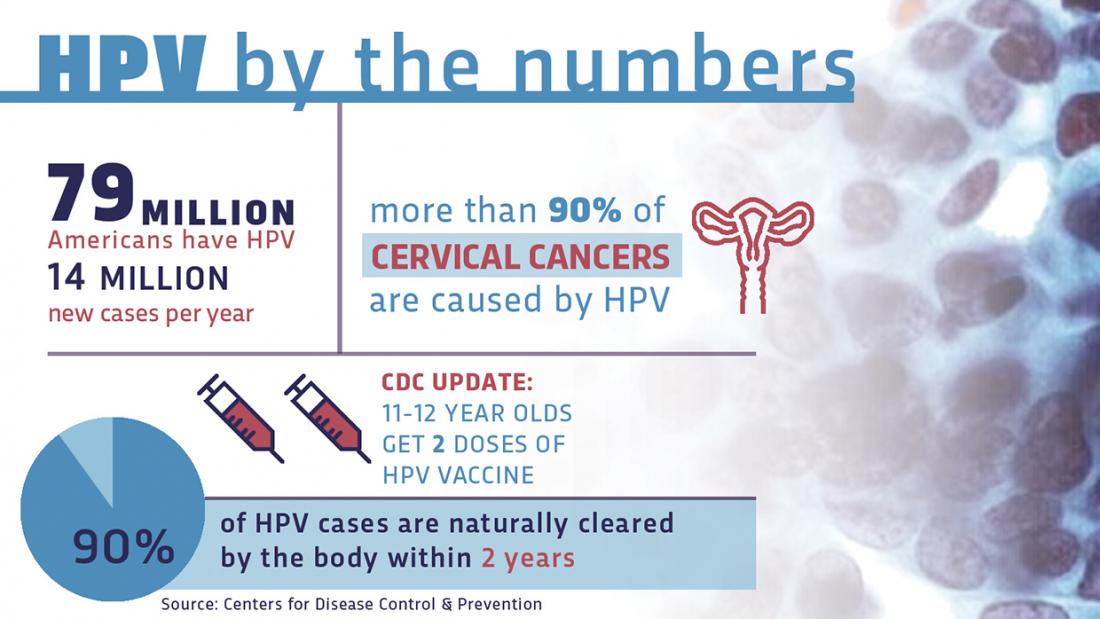 HPV by the numbers

79 MILLION
Americans have HPV
14 MILLION
new cases per year

more than 90% of CERVICAL CANCERS are caused by HPV

CDC UPDATE:
11-12 YEAR OLDS GET 2 DOSES OF HPV VACCINE

90%

of HPV cases are naturally cleared by the body within 2 years

Source: Centers for Disease Control & Prevention